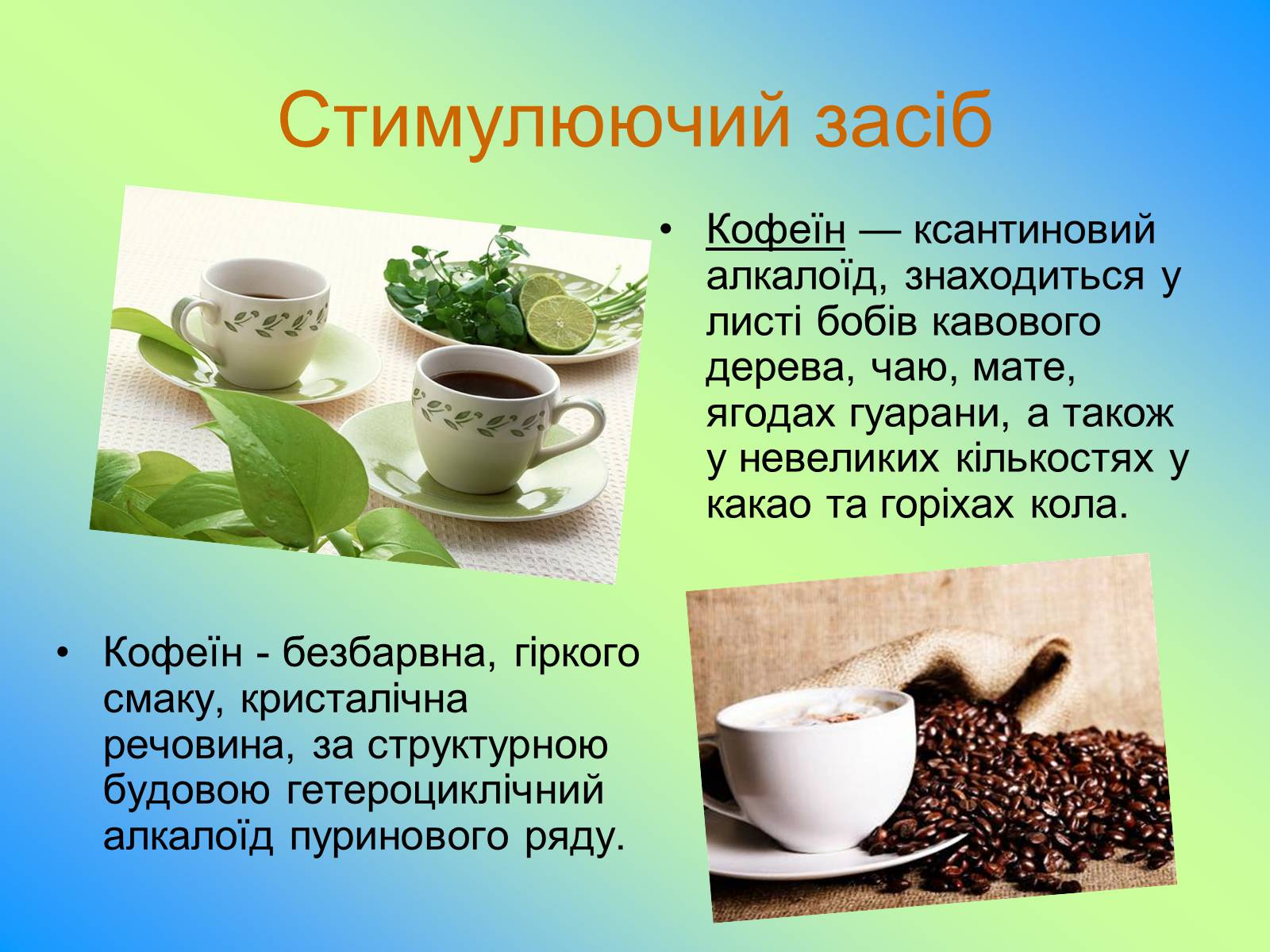 Стимулюючий засіб

• Кофеїн — ксантиновий алкалоїд, знаходиться у листі бобів кавового дерева, чаю, мате, ягодах гуарани, а також у невеликих кількостях у какао та горіхах кола.

• Кофеїн - безбарвна, гіркого смаку, кристалічна речовина, за структурною будовою гетероциклічний алкалоїд пуринового ряду.